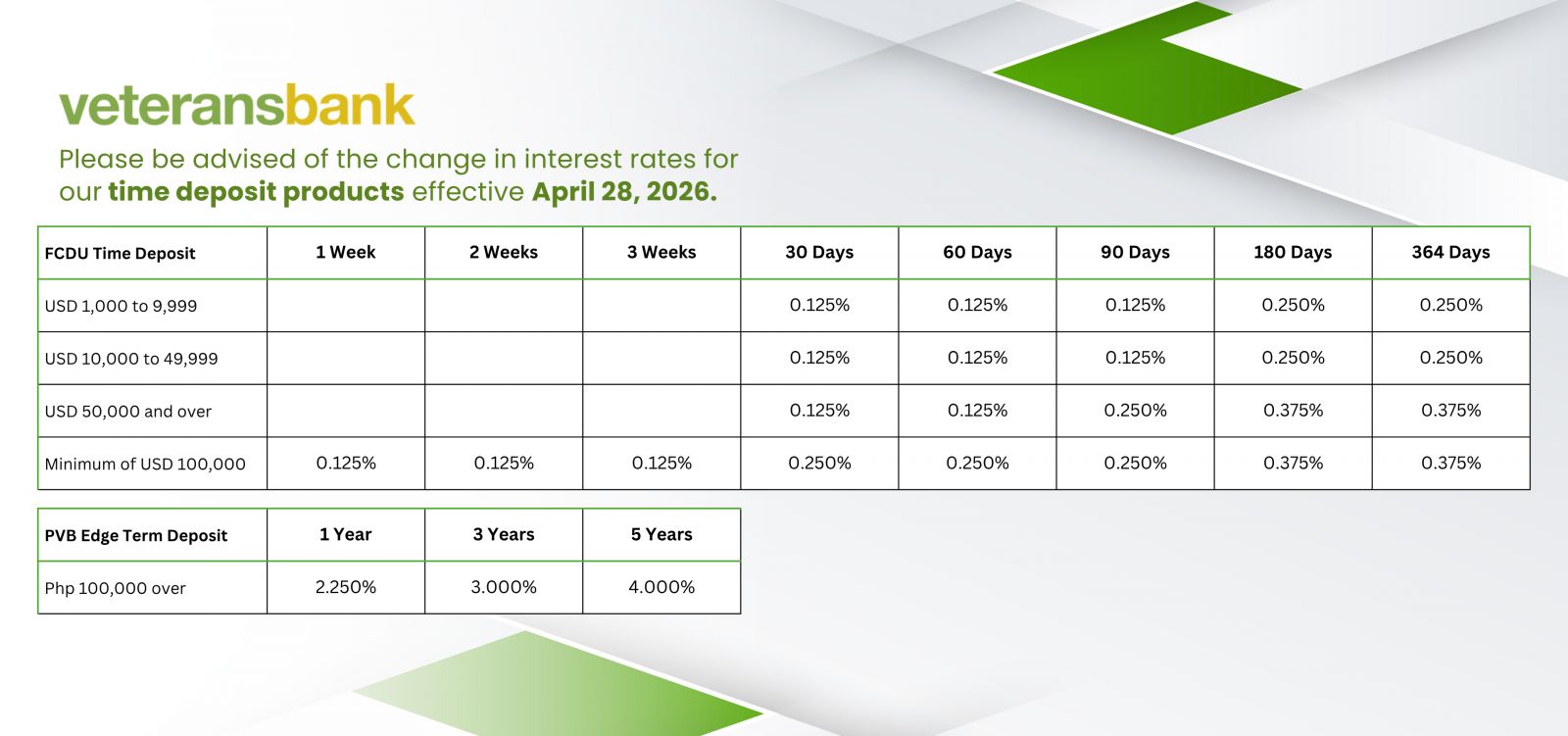 veteransbank

Please be advised of the change in interest rates for our time deposit products effective April 28, 2026.

| FCDU Time Deposit | 1 Week | 2 Weeks | 3 Weeks | 30 Days | 60 Days | 90 Days | 180 Days | 364 Days |
|---|---|---|---|---|---|---|---|---|
| USD 1,000 to 9,999 | | | | 0.125% | 0.125% | 0.125% | 0.250% | 0.250% |
| USD 10,000 to 49,999 | | | | 0.125% | 0.125% | 0.125% | 0.250% | 0.250% |
| USD 50,000 and over | | | | 0.125% | 0.125% | 0.250% | 0.375% | 0.375% |
| Minimum of USD 100,000 | 0.125% | 0.125% | 0.125% | 0.250% | 0.250% | 0.250% | 0.375% | 0.375% |

| PVB Edge Term Deposit | 1 Year | 3 Years | 5 Years |
|---|---|---|---|
| Php 100,000 over | 2.250% | 3.000% | 4.000% |